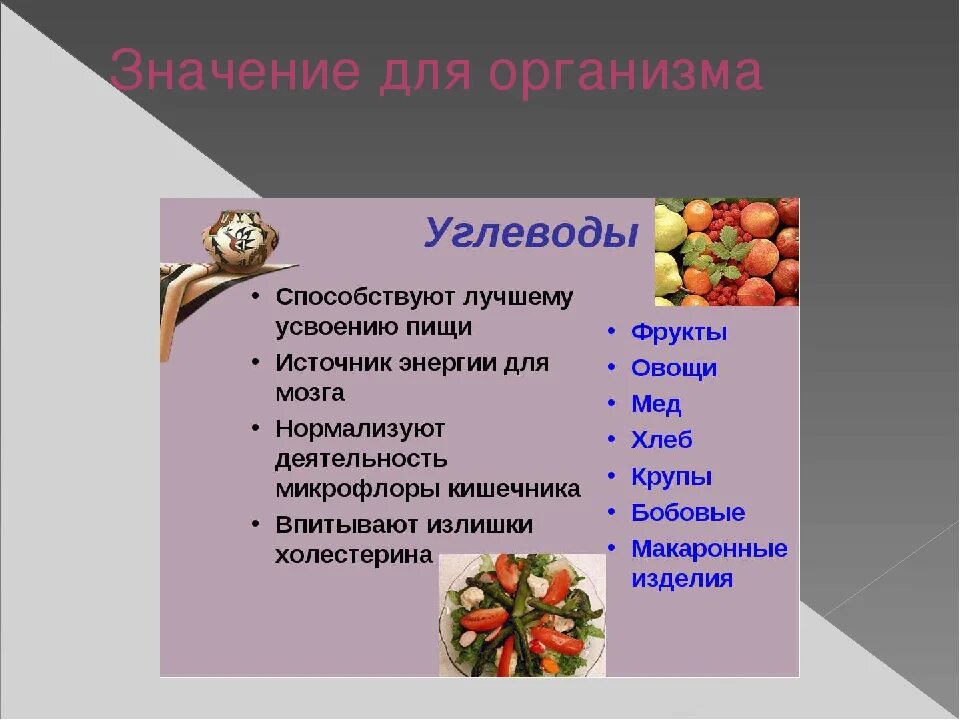 Значение для организма

Углеводы

• Способствуют лучшему усвоению пищи
• Источник энергии для мозга
• Нормализуют деятельность микрофлоры кишечника
• Впитывают излишки холестерина

• Фрукты
• Овощи
• Мед
• Хлеб
• Крупы
• Бобовые
• Макаронные изделия